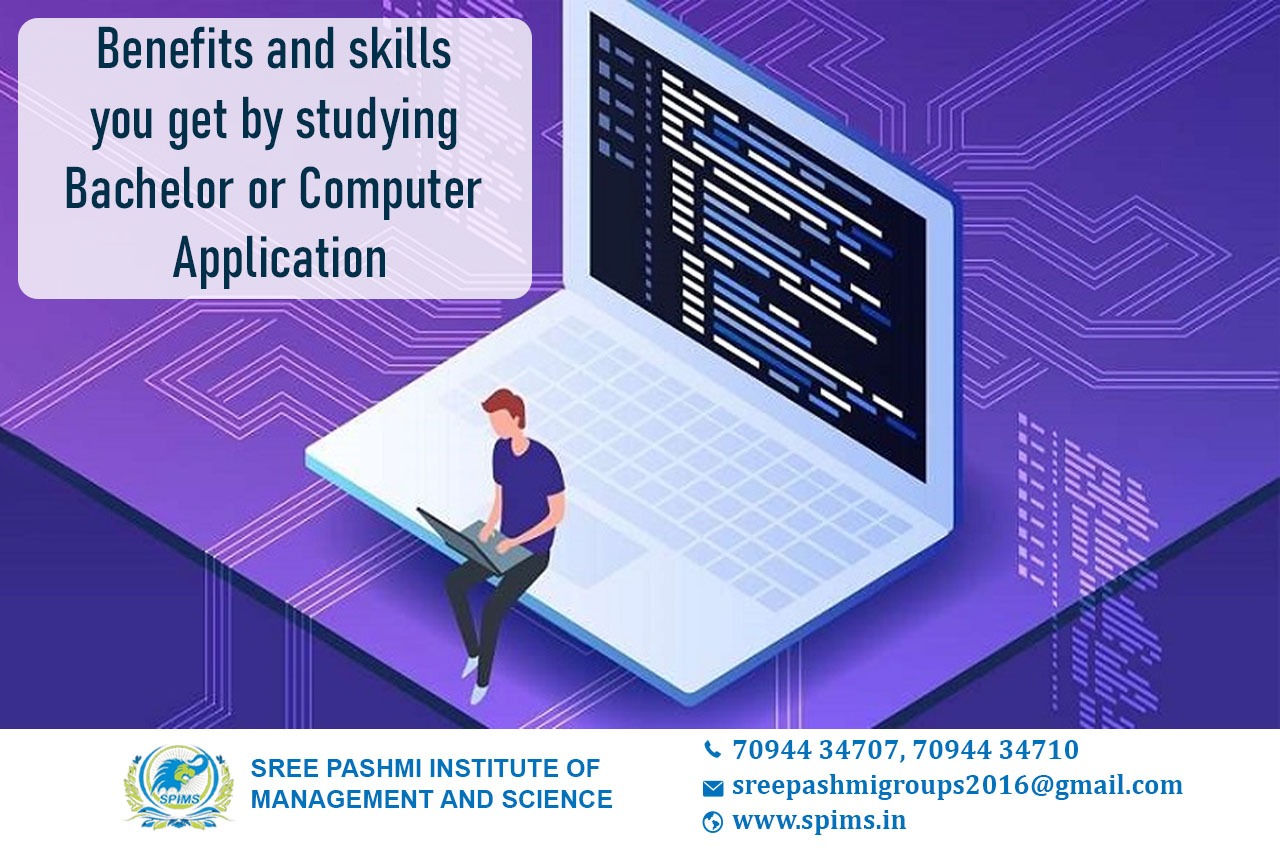 Benefits and skills you get by studying Bachelor or Computer Application

SPIMS

SREE PASHMI INSTITUTE OF MANAGEMENT AND SCIENCE

70944 34707, 70944 34710
sreepashmigroups2016@gmail.com
www.spims.in